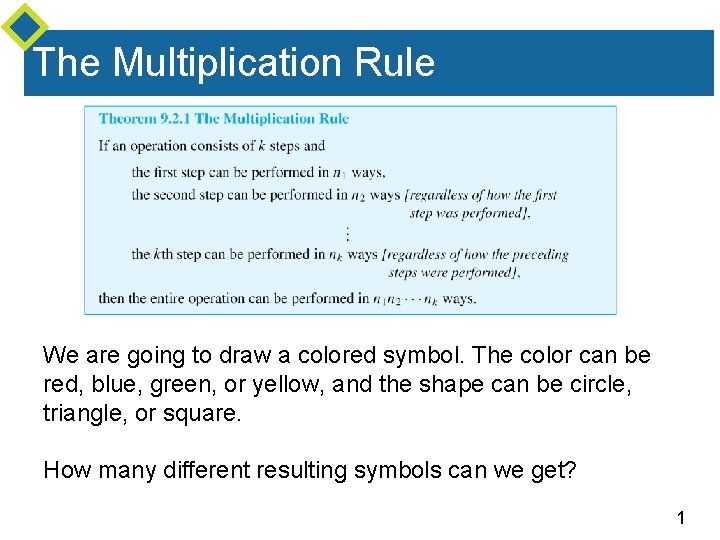 The Multiplication Rule

Theorem 9.2.1 The Multiplication Rule

If an operation consists of $k$ steps and

the first step can be performed in $n_1$ ways,

the second step can be performed in $n_2$ ways [regardless of how the first step was performed],

$\vdots$

the $k$th step can be performed in $n_k$ ways [regardless of how the preceding steps were performed],

then the entire operation can be performed in $n_1 n_2 \cdots n_k$ ways.

We are going to draw a colored symbol. The color can be red, blue, green, or yellow, and the shape can be circle, triangle, or square.

How many different resulting symbols can we get?

1